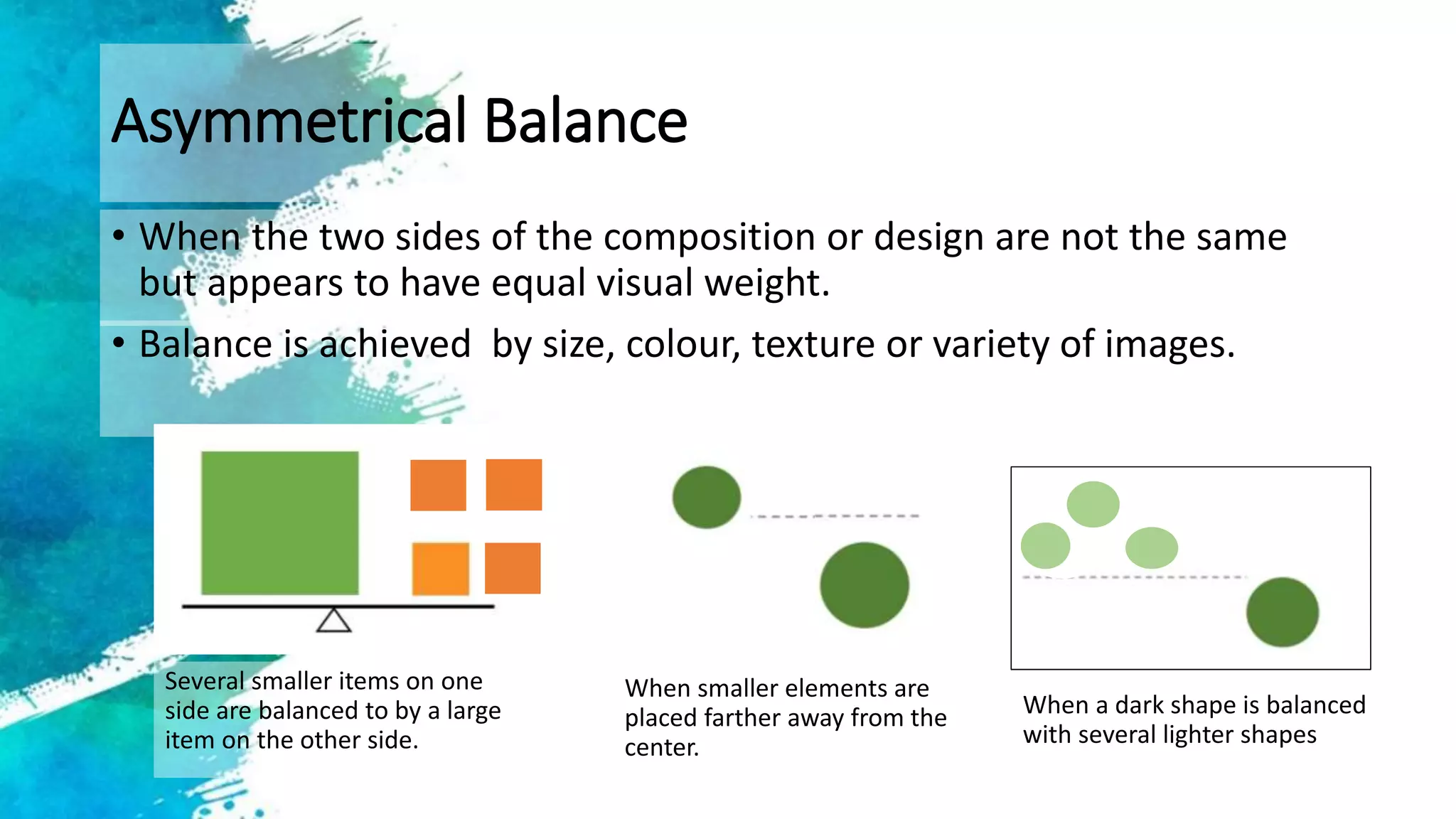 Asymmetrical Balance

• When the two sides of the composition or design are not the same but appears to have equal visual weight.

• Balance is achieved  by size, colour, texture or variety of images.

Several smaller items on one side are balanced to by a large item on the other side.

When smaller elements are placed farther away from the center.

When a dark shape is balanced with several lighter shapes